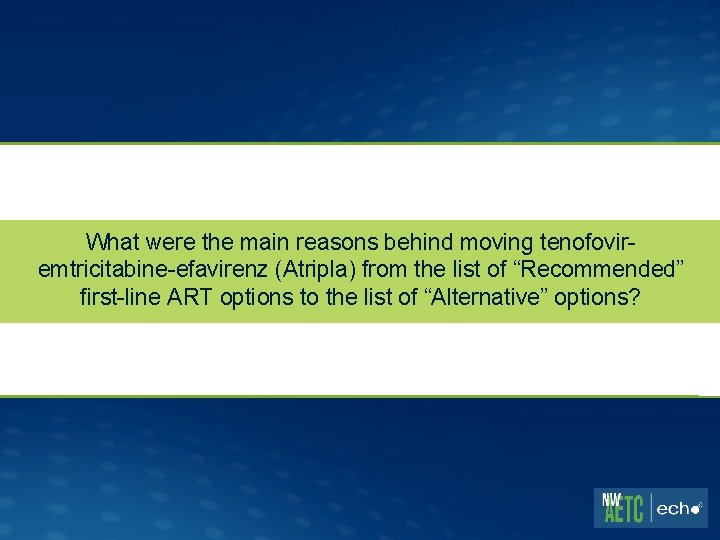 What were the main reasons behind moving tenofovir-emtricitabine-efavirenz (Atripla) from the list of “Recommended” first-line ART options to the list of “Alternative” options?

NW AETC | echo